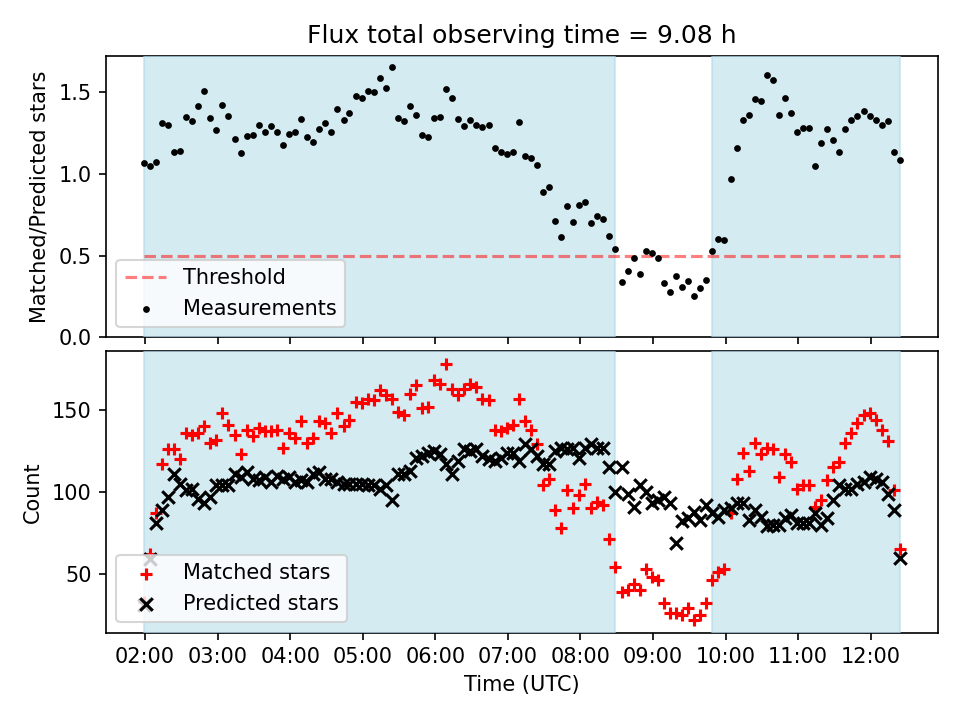 Flux total observing time = 9.08 h

Matched/Predicted stars

1.5
1.0
0.5
0.0

Threshold
Measurements

Count

150
100
50

Matched stars
Predicted stars

02:00 03:00 04:00 05:00 06:00 07:00 08:00 09:00 10:00 11:00 12:00

Time (UTC)